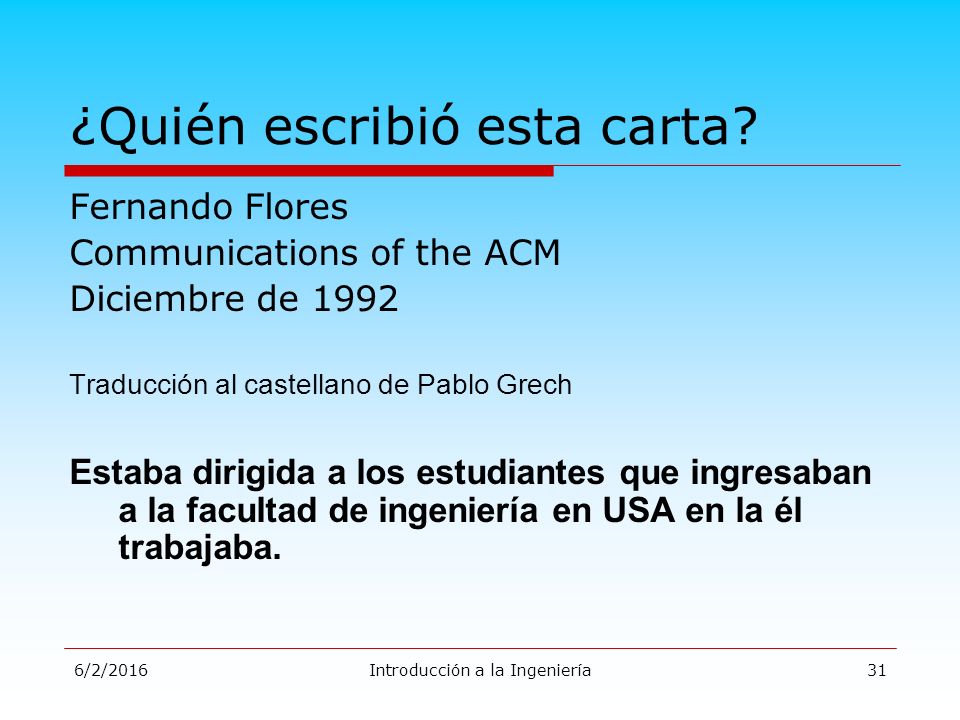 ¿Quién escribió esta carta?

Fernando Flores
Communications of the ACM
Diciembre de 1992

Traducción al castellano de Pablo Grech

Estaba dirigida a los estudiantes que ingresaban a la facultad de ingeniería en USA en la él trabajaba.

6/2/2016 Introducción a la Ingeniería 31